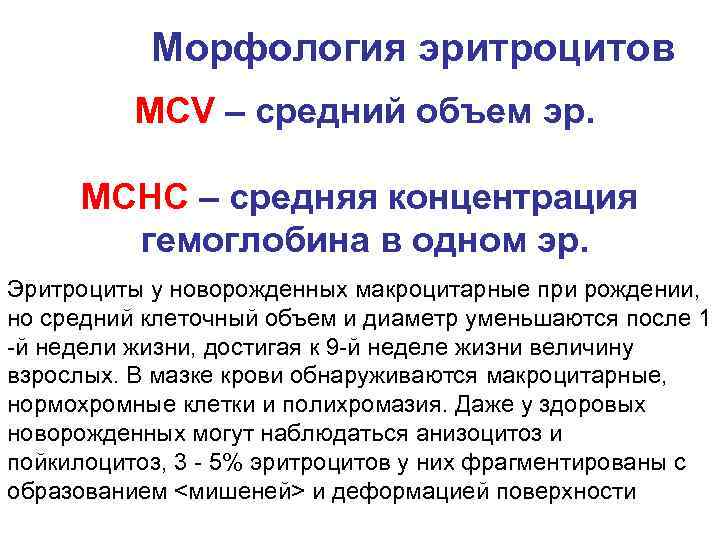 Морфология эритроцитов

MCV – средний объем эр.

MCHC – средняя концентрация гемоглобина в одном эр.

Эритроциты у новорожденных макроцитарные при рождении, но средний клеточный объем и диаметр уменьшаются после 1 -й недели жизни, достигая к 9-й неделе жизни величину взрослых. В мазке крови обнаруживаются макроцитарные, нормохромные клетки и полихромазия. Даже у здоровых новорожденных могут наблюдаться анизоцитоз и пойкилоцитоз, 3 - 5% эритроцитов у них фрагментированы с образованием <мишеней> и деформацией поверхности